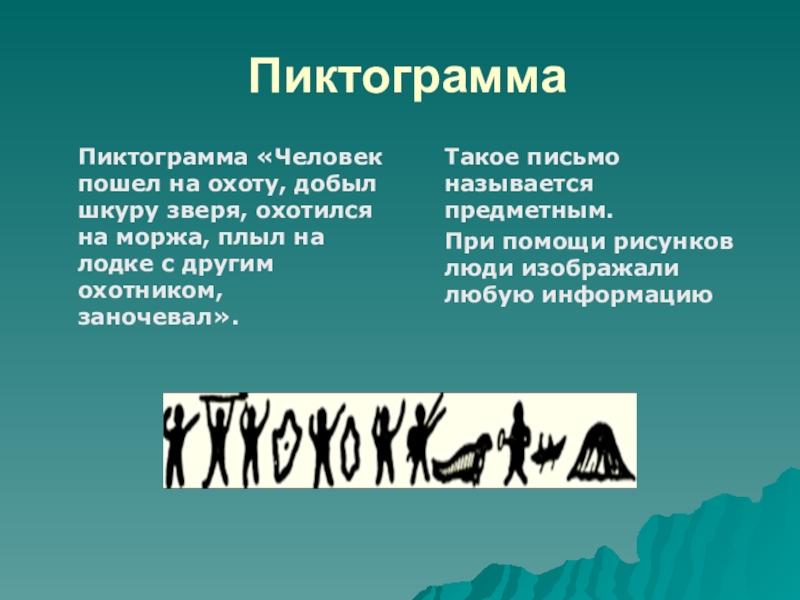 Пиктограмма

Пиктограмма «Человек пошел на охоту, добыл шкуру зверя, охотился на моржа, плыл на лодке с другим охотником, заночевал».

Такое письмо называется предметным.

При помощи рисунков люди изображали любую информацию